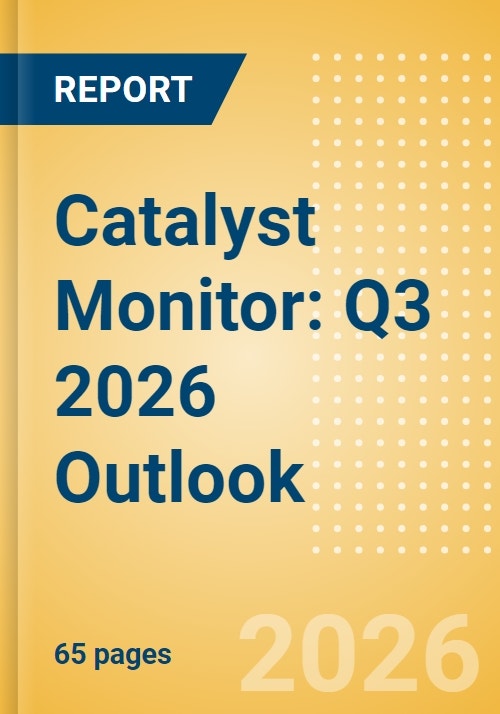 REPORT

Catalyst Monitor: Q3 2026 Outlook

65 pages

2026